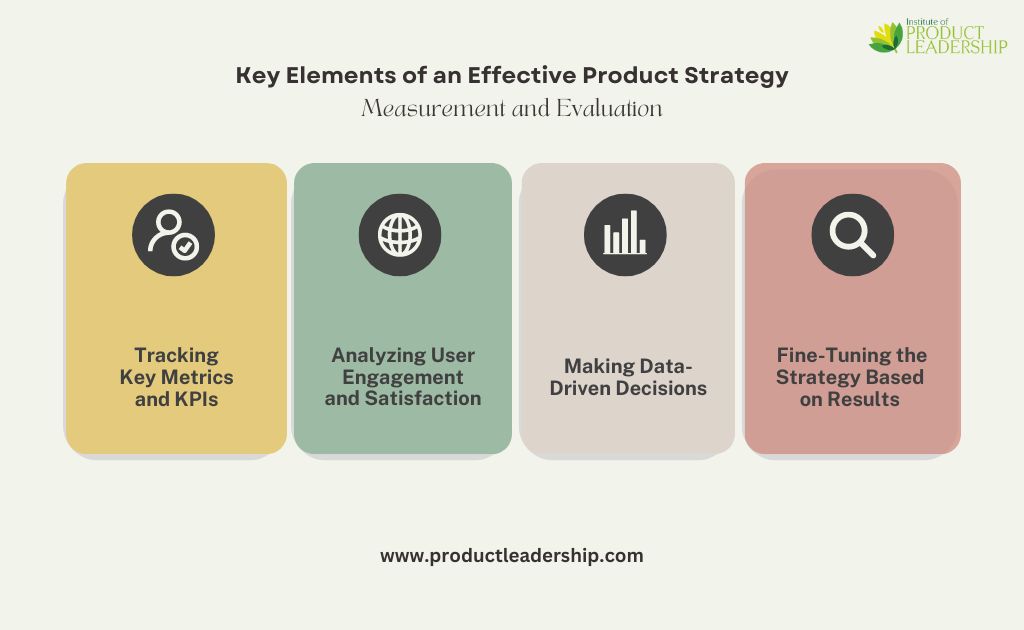 Institute of PRODUCT LEADERSHIP

Key Elements of an Effective Product Strategy

Measurement and Evaluation

Tracking Key Metrics and KPIs

Analyzing User Engagement and Satisfaction

Making Data-Driven Decisions

Fine-Tuning the Strategy Based on Results

www.productleadership.com